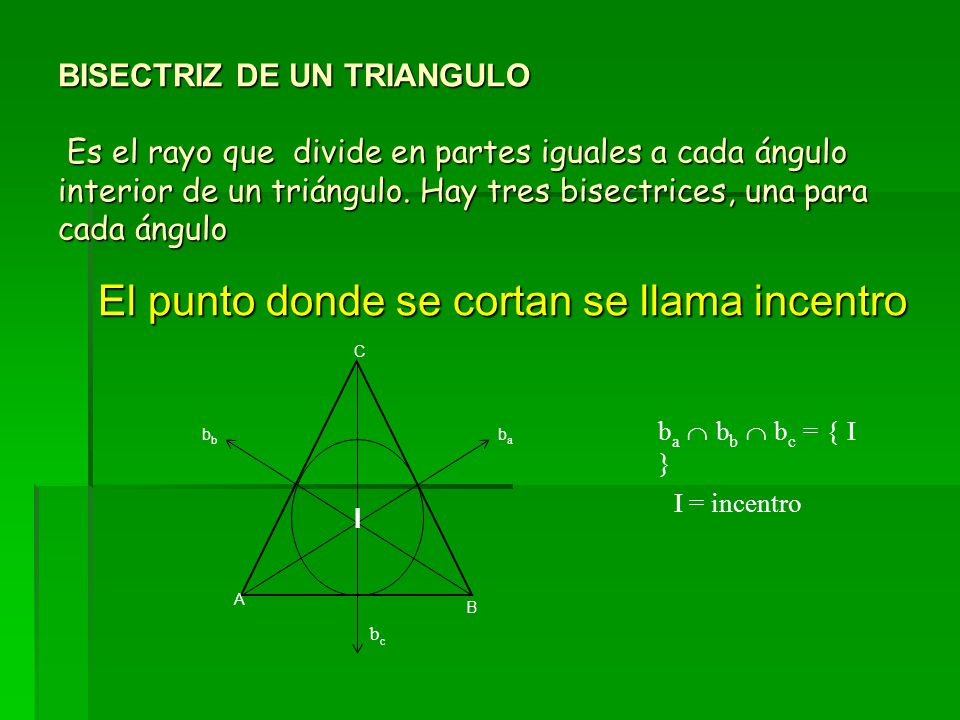 BISECTRIZ DE UN TRIANGULO

Es el rayo que divide en partes iguales a cada ángulo interior de un triángulo. Hay tres bisectrices, una para cada ángulo

El punto donde se cortan se llama incentro

C

$b_b$

$b_a$

I

A

B

$b_c$

$b_a \cap b_b \cap b_c = \{ I \}$

I = incentro